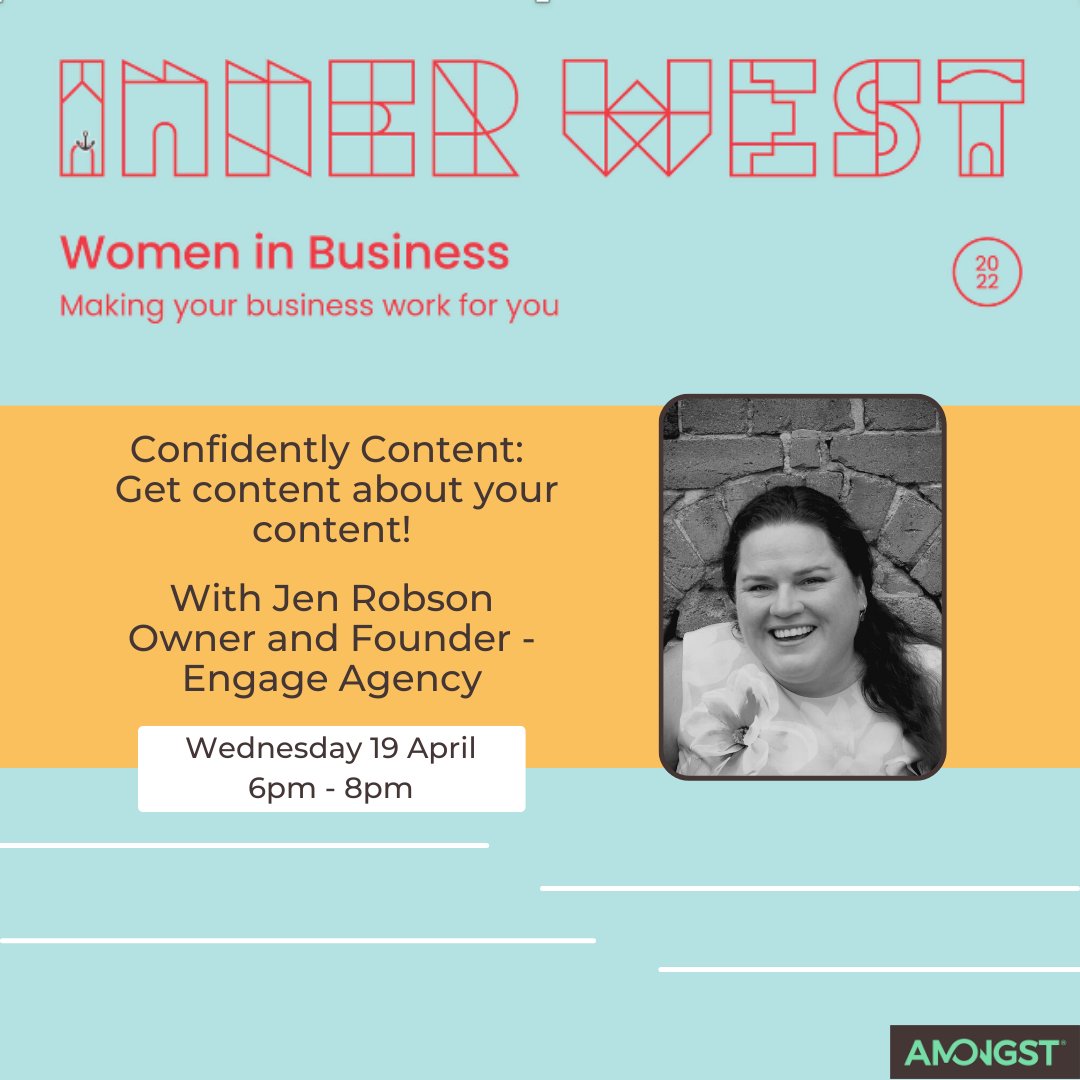 INNER WEST

Women in Business
Making your business work for you

20
22

Confidently Content: Get content about your content!

With Jen Robson
Owner and Founder - Engage Agency

Wednesday 19 April
6pm - 8pm

AMONGST